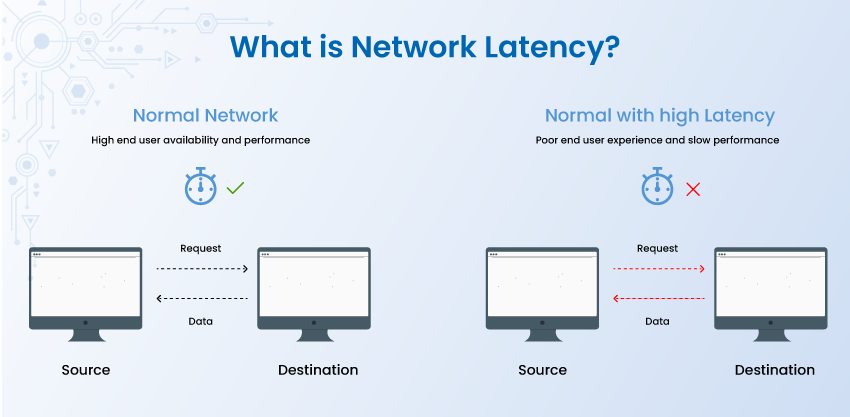 What is Network Latency?

Normal Network

High end user availability and performance

Request

Data

Source

Destination

Normal with high Latency

Poor end user experience and slow performance

Request

Data

Source

Destination